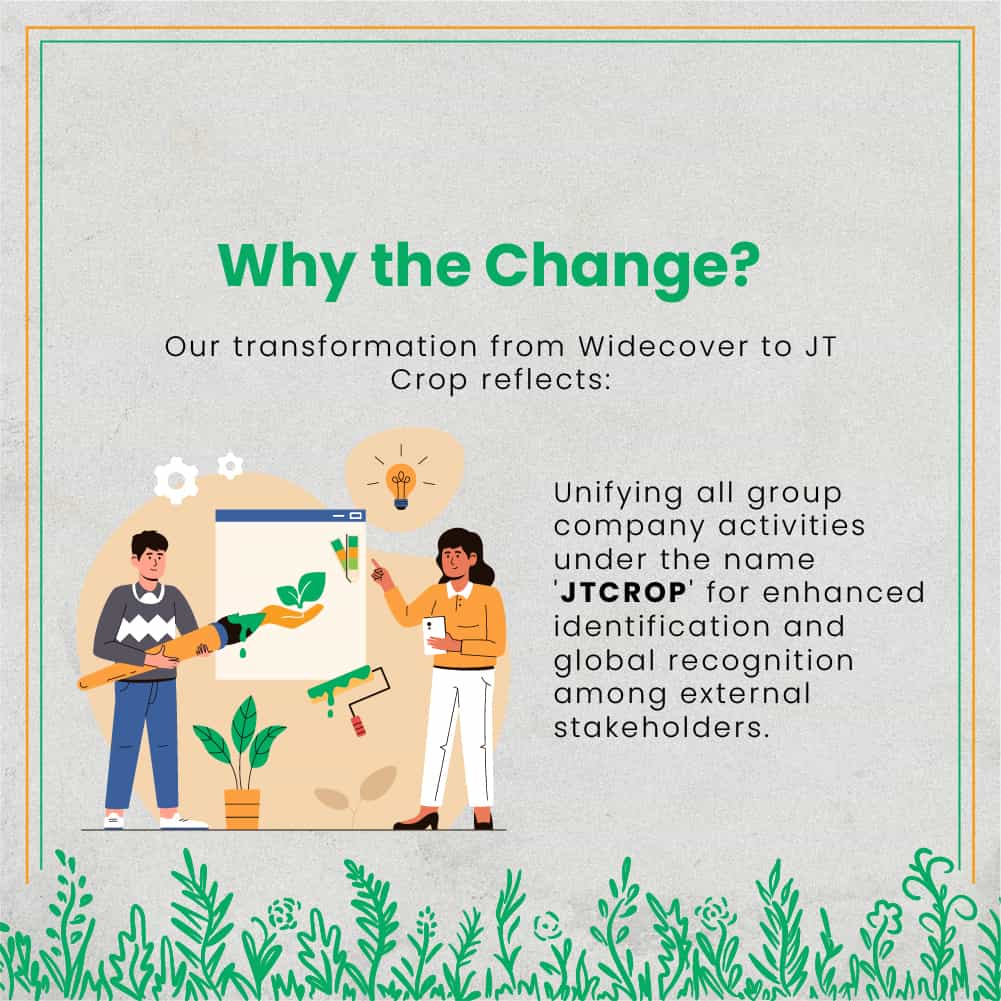 Why the Change?

Our transformation from Widecover to JT Crop reflects:

Unifying all group company activities under the name 'JTCROP' for enhanced identification and global recognition among external stakeholders.